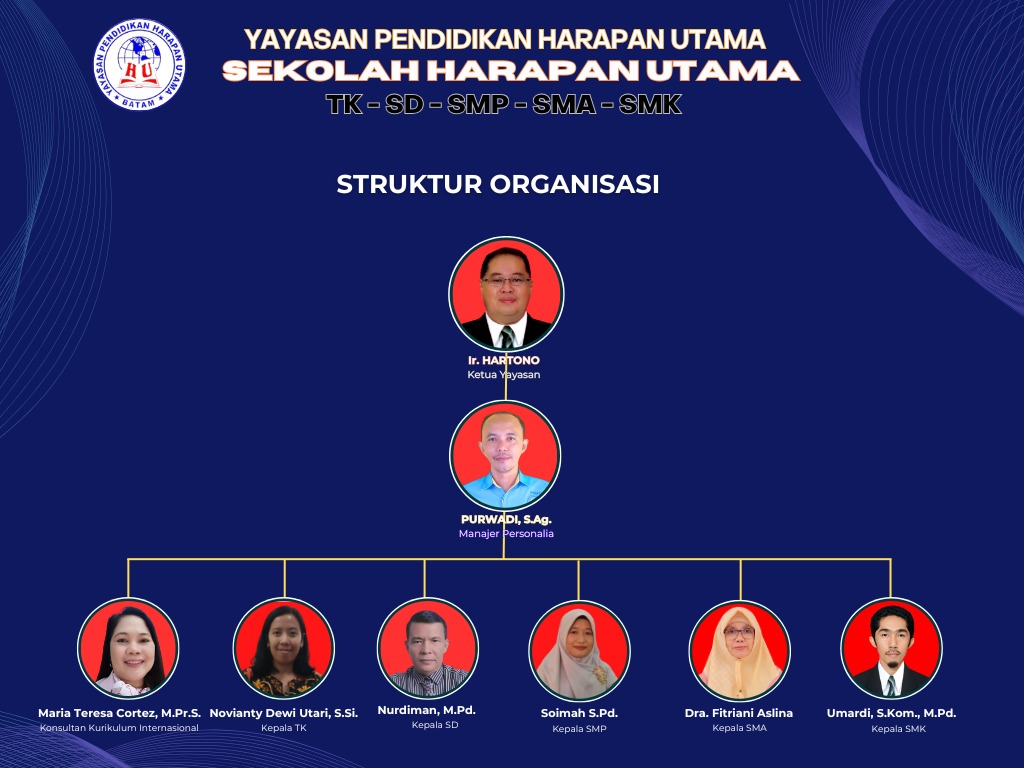 YAYASAN PENDIDIKAN HARAPAN UTAMA
HU
BATAM

YAYASAN PENDIDIKAN HARAPAN UTAMA
SEKOLAH HARAPAN UTAMA
TK - SD - SMP - SMA - SMK

STRUKTUR ORGANISASI

Ir. HARTONO
Ketua Yayasan

PURWADI, S.Ag.
Manajer Personalia

Maria Teresa Cortez, M.Pr.S.
Konsultan Kurikulum Internasional

Novianty Dewi Utari, S.Si.
Kepala TK

Nurdiman, M.Pd.
Kepala SD

Soimah S.Pd.
Kepala SMP

Dra. Fitriani Aslina
Kepala SMA

Umardi, S.Kom., M.Pd.
Kepala SMK